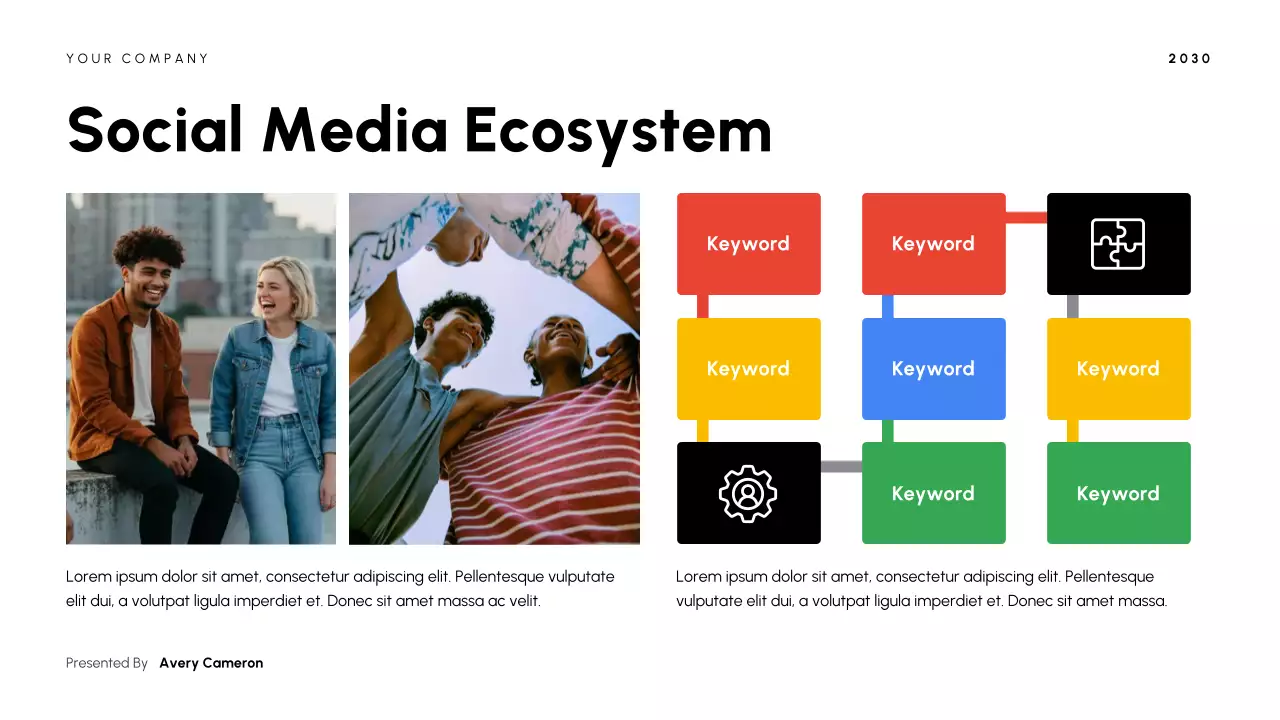 YOUR COMPANY

2030

Social Media Ecosystem

Keyword

Keyword

Keyword

Keyword

Keyword

Keyword

Keyword

Lorem ipsum dolor sit amet, consectetur adipiscing elit. Pellentesque vulputate elit dui, a volutpat ligula imperdiet et. Donec sit amet massa ac velit.

Lorem ipsum dolor sit amet, consectetur adipiscing elit. Pellentesque vulputate elit dui, a volutpat ligula imperdiet et. Donec sit amet massa.

Presented By Avery Cameron